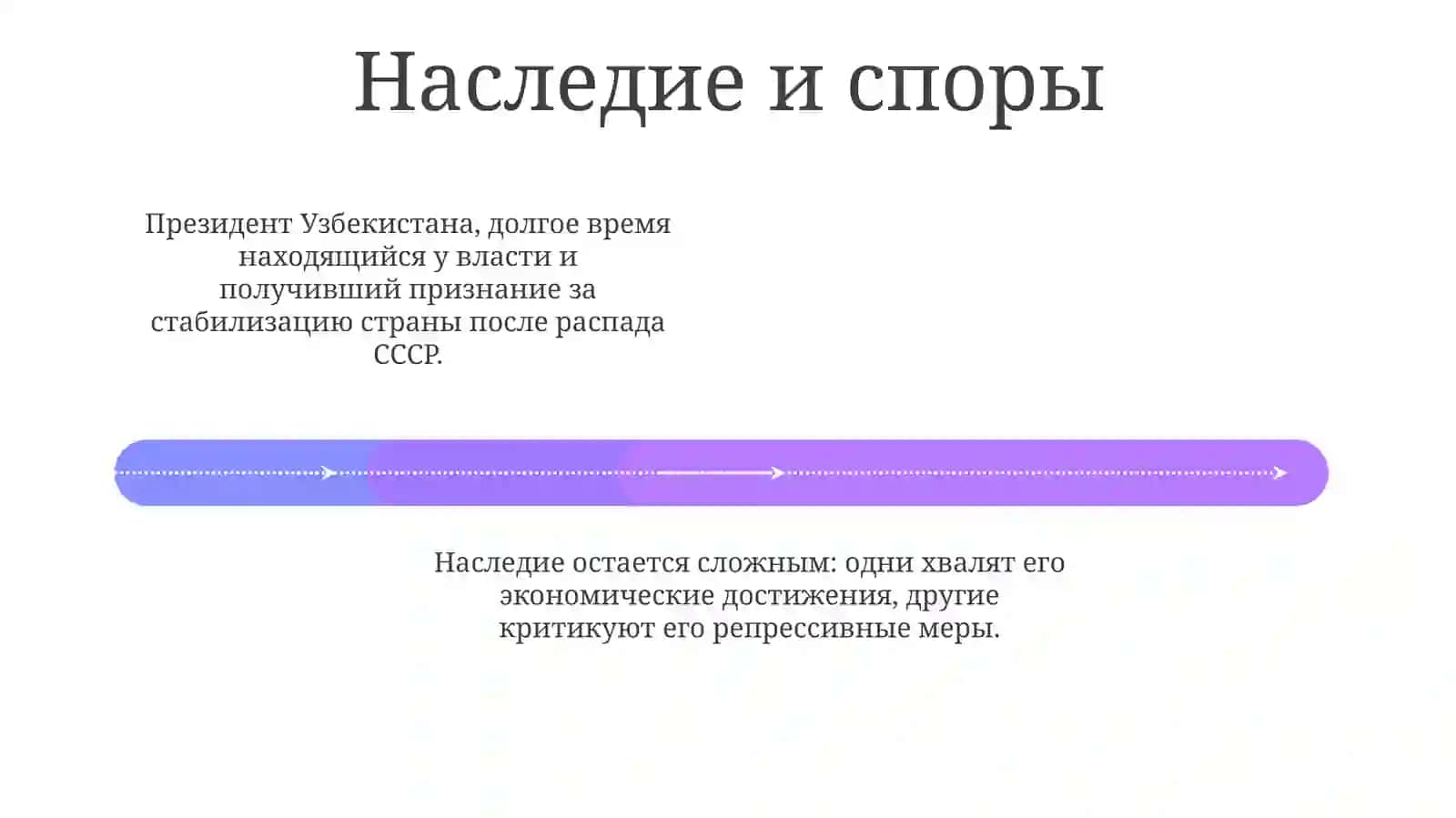 Наследие и споры

Президент Узбекистана, долгое время находящийся у власти и получивший признание за стабилизацию страны после распада СССР.

Наследие остается сложным: одни хвалят его экономические достижения, другие критикуют его репрессивные меры.